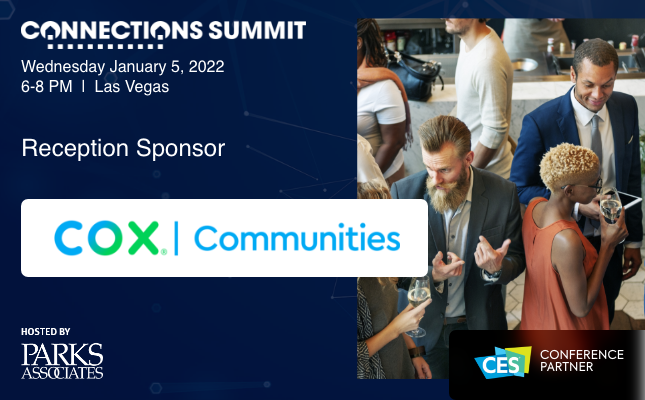 CONNECTIONS SUMMIT

Wednesday January 5, 2022
6-8 PM | Las Vegas

Reception Sponsor

COX | Communities

HOSTED BY
PARKS ASSOCIATES

CES CONFERENCE PARTNER